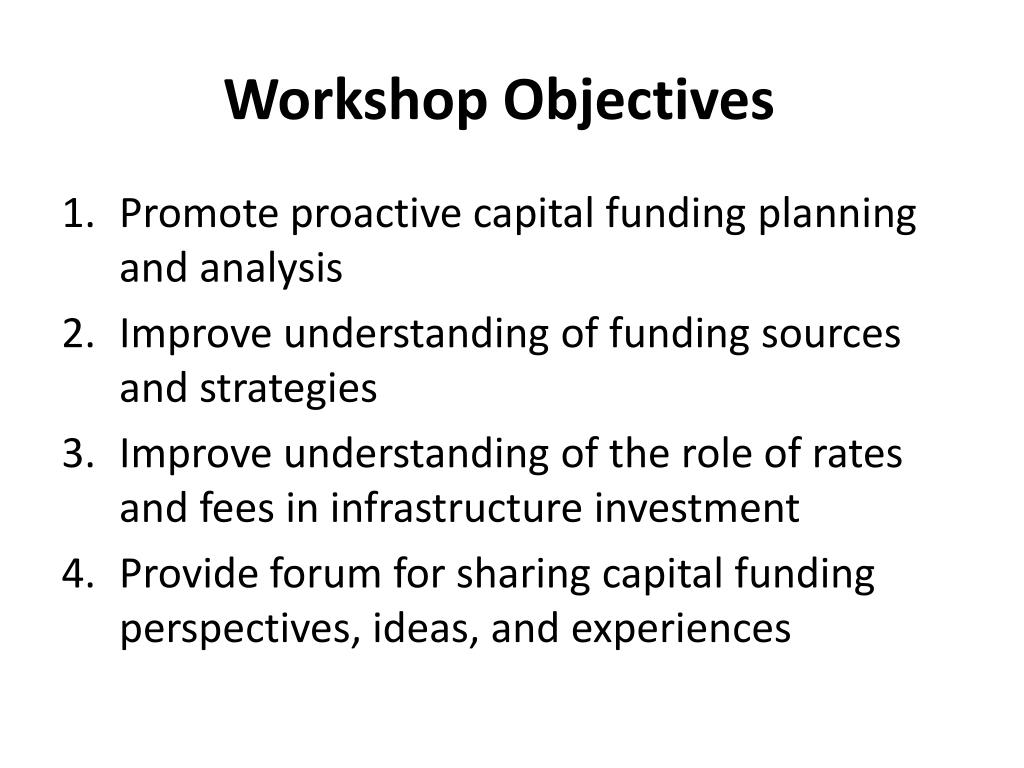 Workshop Objectives

1. Promote proactive capital funding planning and analysis
2. Improve understanding of funding sources and strategies
3. Improve understanding of the role of rates and fees in infrastructure investment
4. Provide forum for sharing capital funding perspectives, ideas, and experiences